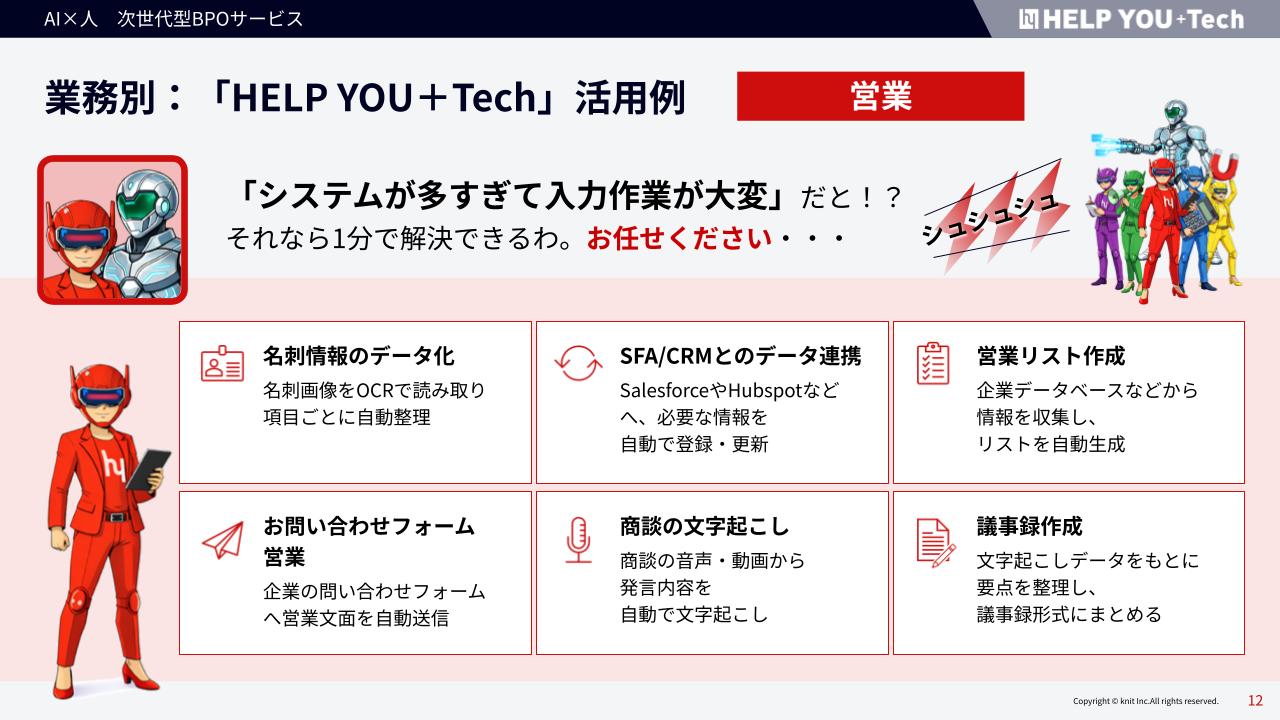 AI×人　次世代型BPOサービス

HELP YOU+Tech

業務別：「HELP YOU＋Tech」活用例

営業

「システムが多すぎて入力作業が大変」だと！？
それなら1分で解決できるわ。お任せください・・・

シュシュシュ

名刺情報のデータ化
名刺画像をOCRで読み取り項目ごとに自動整理

SFA/CRMとのデータ連携
SalesforceやHubspotなどへ、必要な情報を自動で登録・更新

営業リスト作成
企業データベースなどから情報を収集し、リストを自動生成

お問い合わせフォーム営業
企業の問い合わせフォームへ営業文面を自動送信

商談の文字起こし
商談の音声・動画から発言内容を自動で文字起こし

議事録作成
文字起こしデータをもとに要点を整理し、議事録形式にまとめる

Copyright © knit Inc.All rights reserved.　12